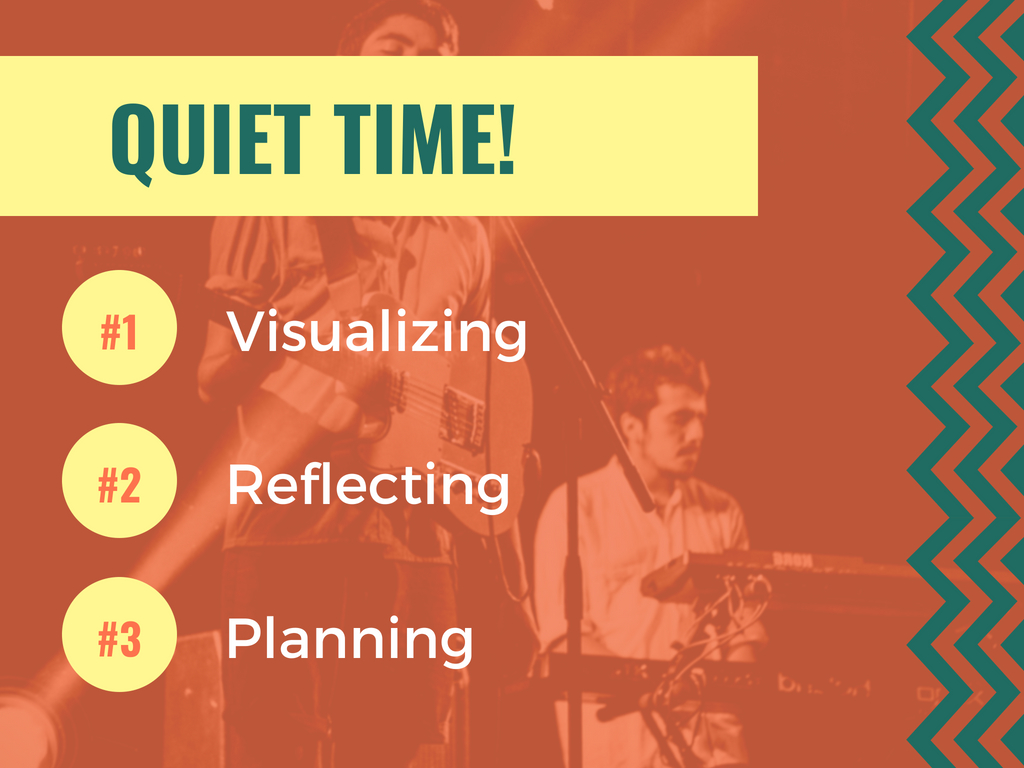 QUIET TIME!

#1 Visualizing

#2 Reflecting

#3 Planning